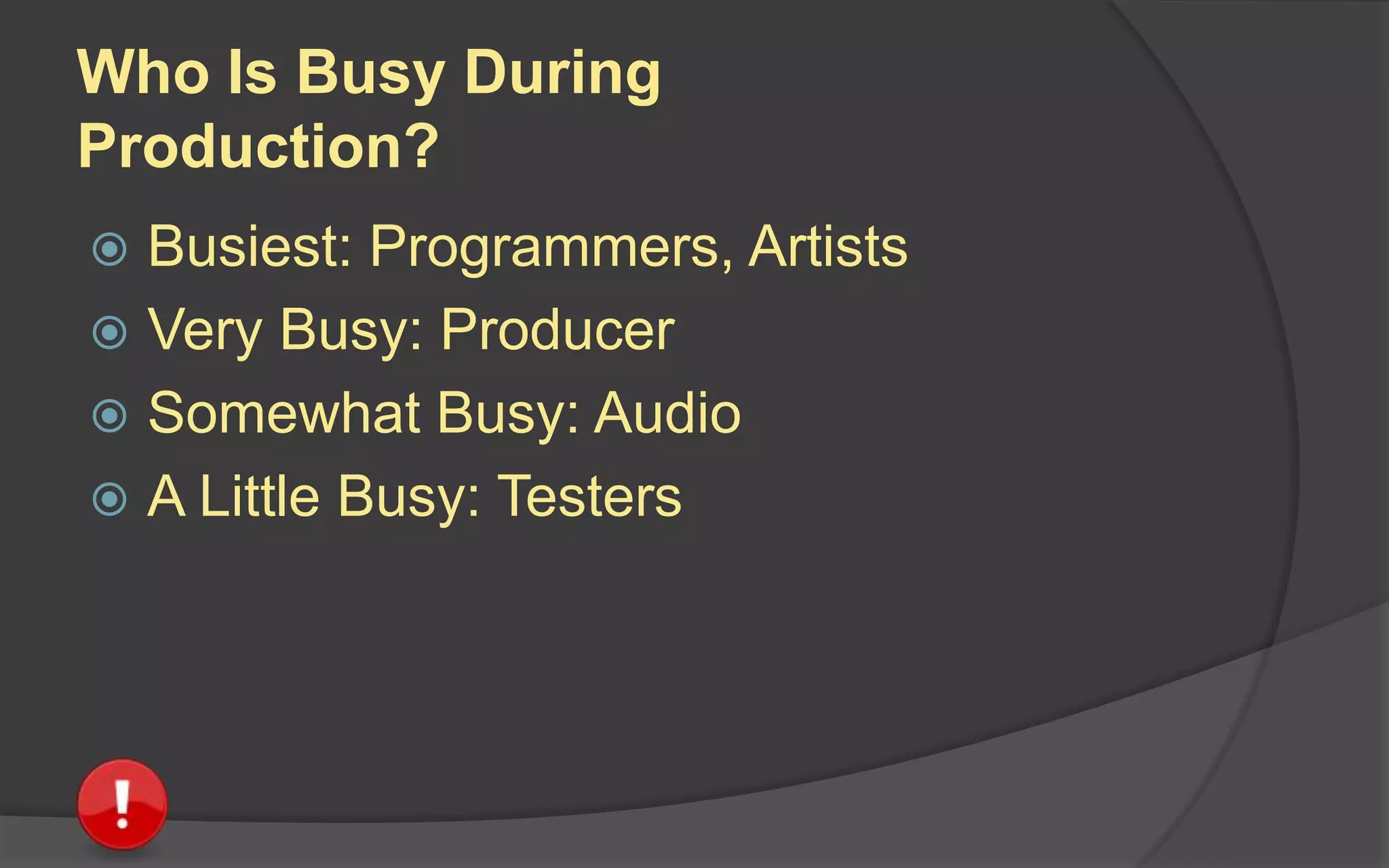 Who Is Busy During Production?

Busiest: Programmers, Artists
Very Busy: Producer
Somewhat Busy: Audio
A Little Busy: Testers

!